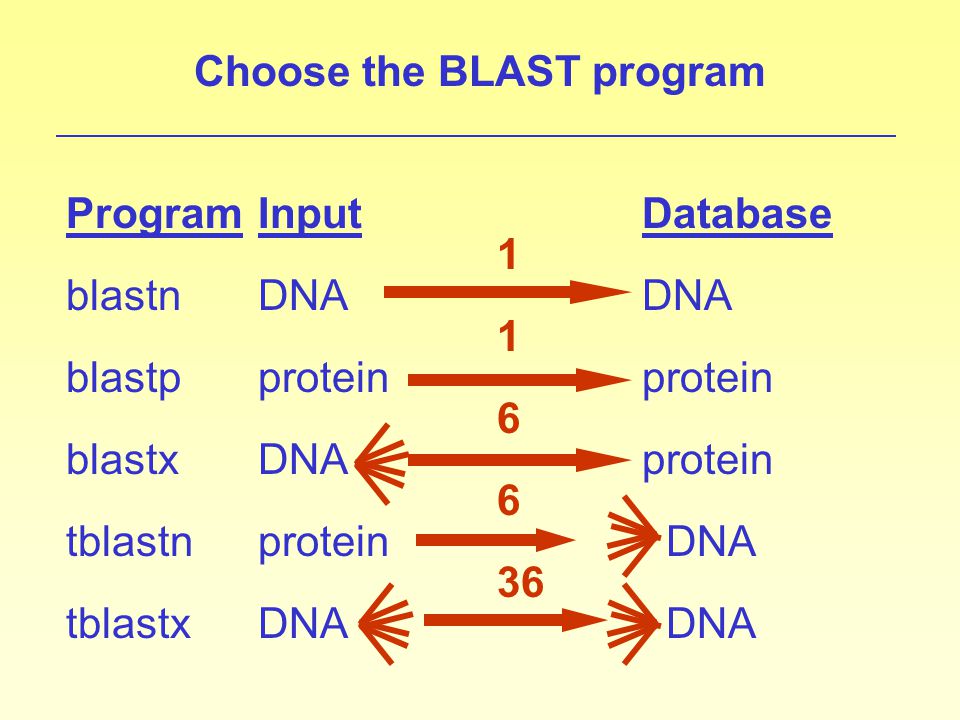 Choose the BLAST program

| Program | Input | | Database |
|---|---|---|---|
| blastn | DNA | 1 | DNA |
| blastp | protein | 1 | protein |
| blastx | DNA | 6 | protein |
| tblastn | protein | 6 | DNA |
| tblastx | DNA | 36 | DNA |